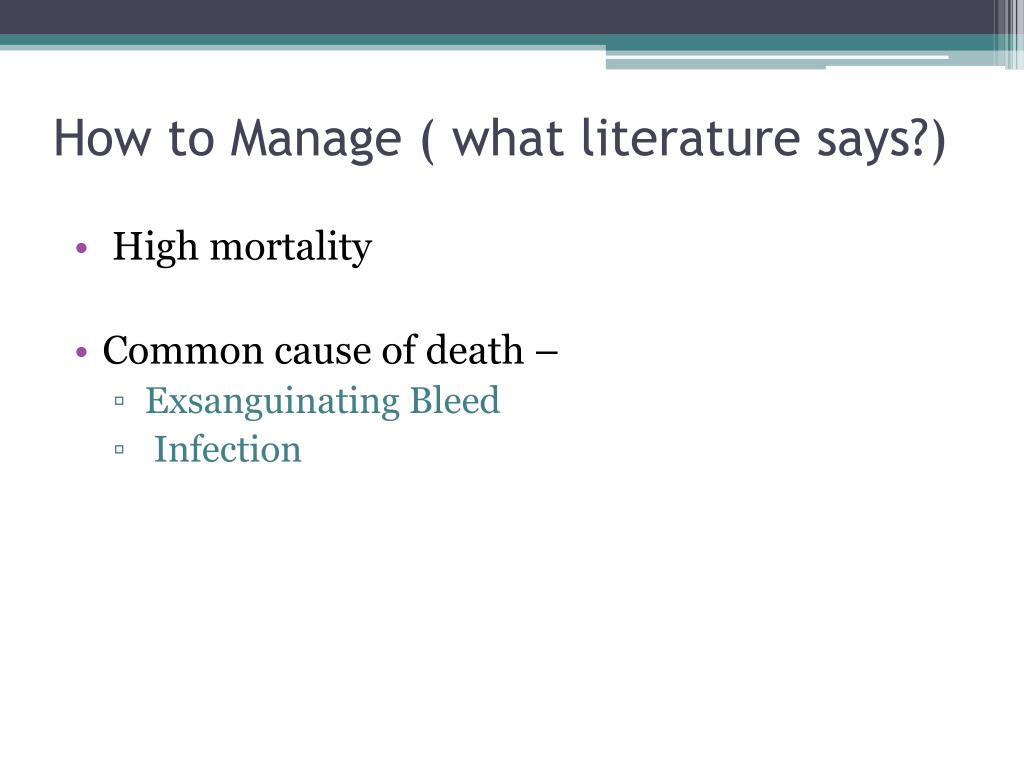 How to Manage ( what literature says?)

• High mortality

• Common cause of death –
▫ Exsanguinating Bleed
▫ Infection